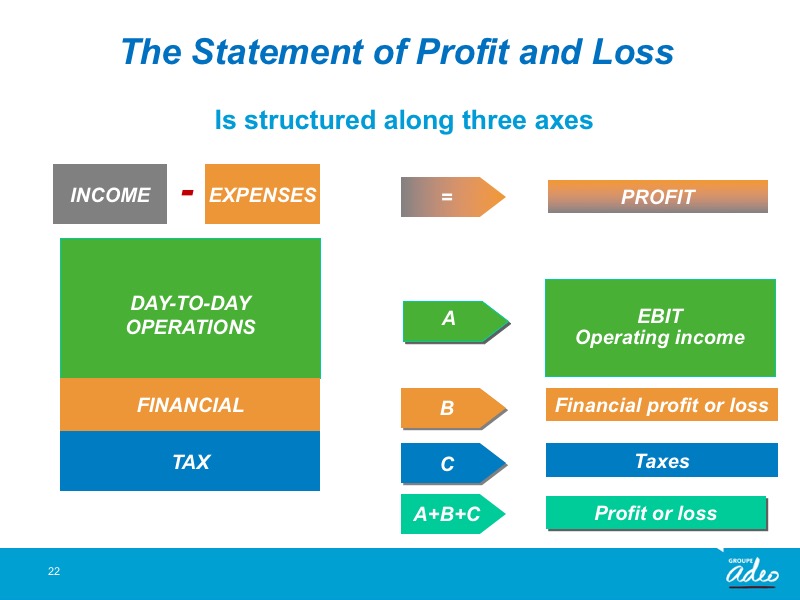 The Statement of Profit and Loss

Is structured along three axes

INCOME - EXPENSES

=

PROFIT

DAY-TO-DAY OPERATIONS

A

EBIT
Operating income

FINANCIAL

B

Financial profit or loss

TAX

C

Taxes

A+B+C

Profit or loss

22

GROUPE
adeo